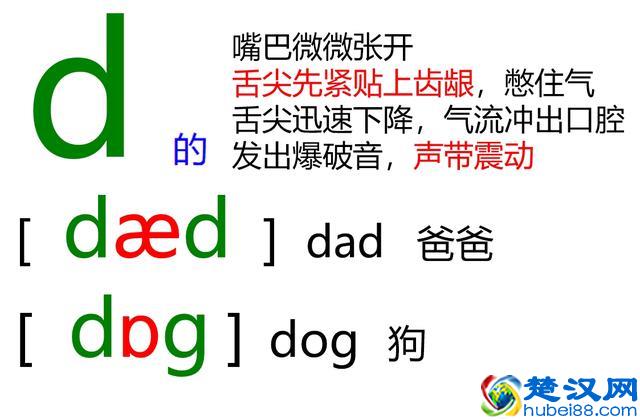 d 的

嘴巴微微张开
舌尖先紧贴上齿龈，憋住气
舌尖迅速下降，气流冲出口腔
发出爆破音，声带震动

[ dæd ] dad 爸爸

[ dɒg ] dog 狗

楚汉网
hubei88.com